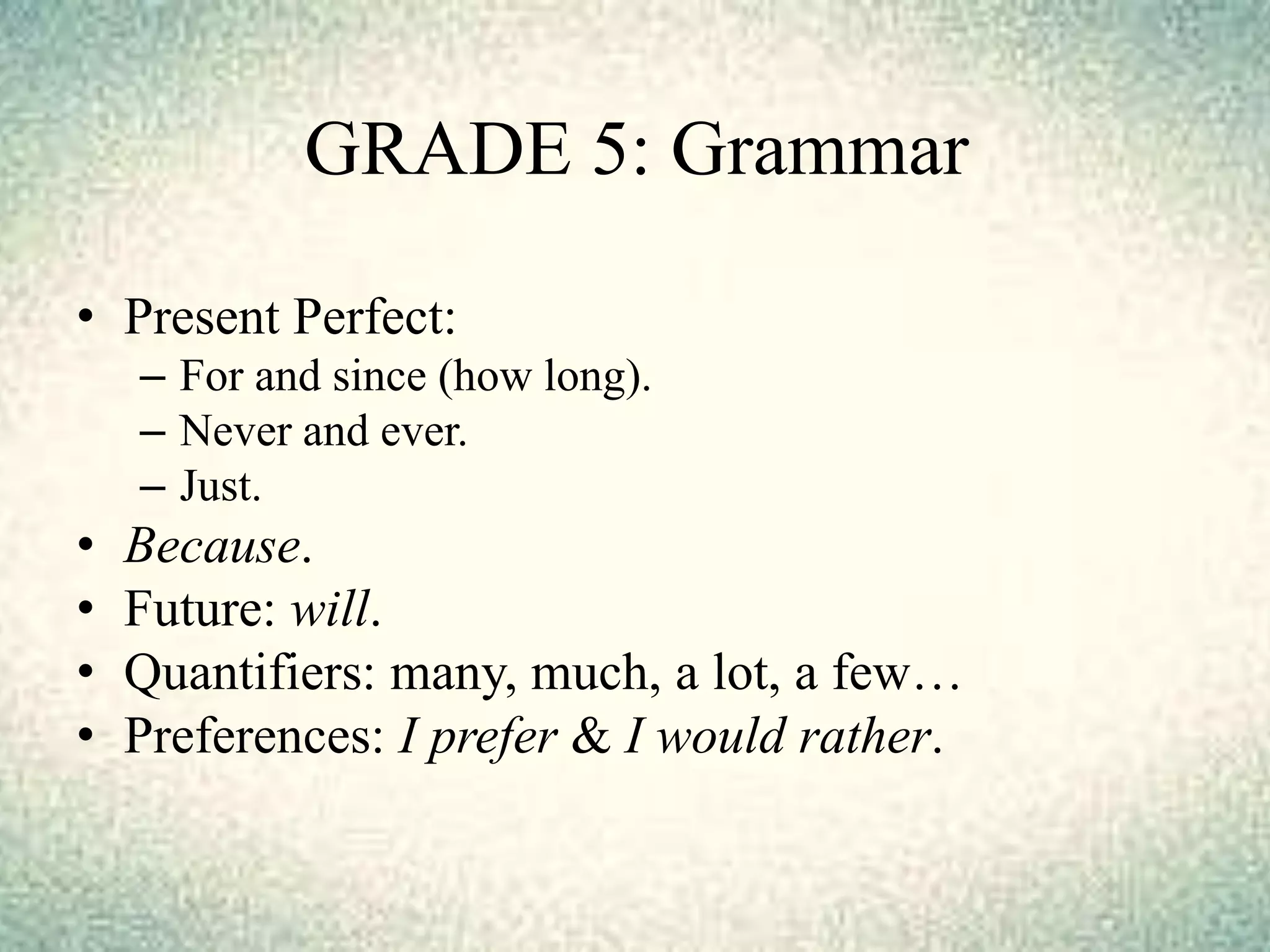 GRADE 5: Grammar

• Present Perfect:
– For and since (how long).
– Never and ever.
– Just.
• Because.
• Future: will.
• Quantifiers: many, much, a lot, a few…
• Preferences: I prefer & I would rather.